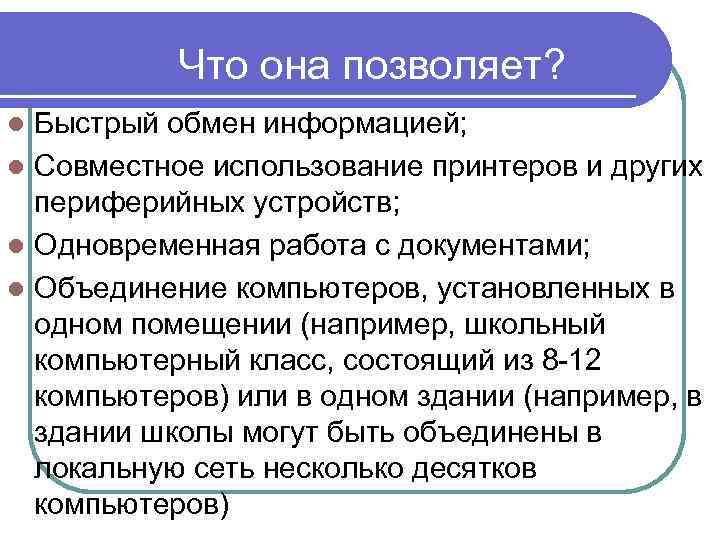 Что она позволяет?

Быстрый обмен информацией;

Совместное использование принтеров и других периферийных устройств;

Одновременная работа с документами;

Объединение компьютеров, установленных в одном помещении (например, школьный компьютерный класс, состоящий из 8-12 компьютеров) или в одном здании (например, в здании школы могут быть объединены в локальную сеть несколько десятков компьютеров)